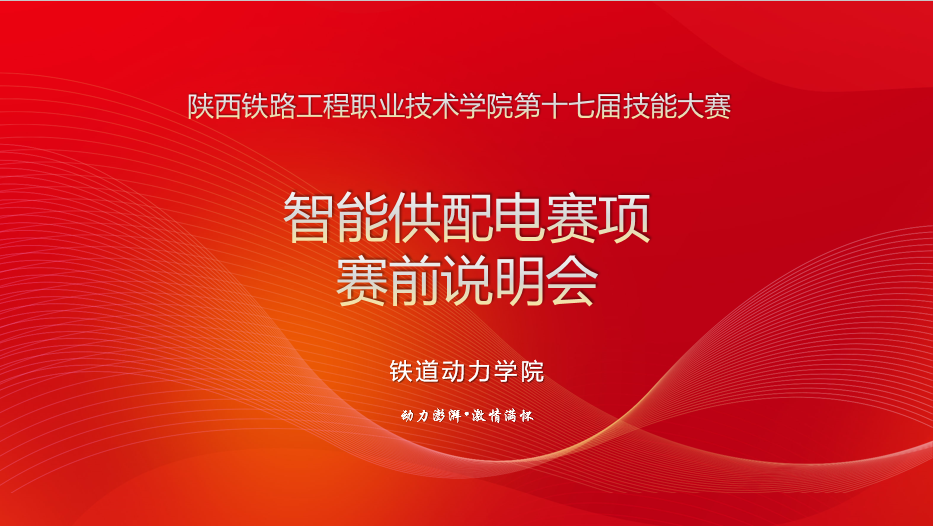 陕西铁路工程职业技术学院第十七届技能大赛

智能供配电赛项
赛前说明会

铁道动力学院

动力澎湃·激情满怀